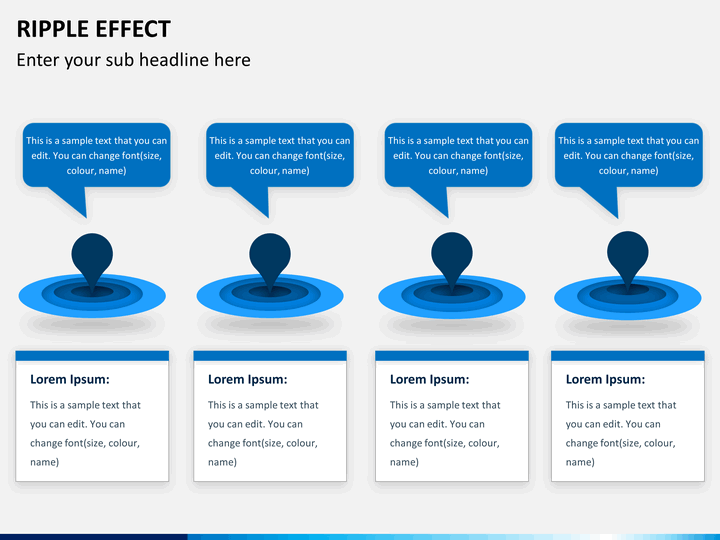 RIPPLE EFFECT

Enter your sub headline here

This is a sample text that you can edit. You can change font(size, colour, name)

This is a sample text that you can edit. You can change font(size, colour, name)

This is a sample text that you can edit. You can change font(size, colour, name)

This is a sample text that you can edit. You can change font(size, colour, name)

Lorem Ipsum:

This is a sample text that you can edit. You can change font(size, colour, name)

Lorem Ipsum:

This is a sample text that you can edit. You can change font(size, colour, name)

Lorem Ipsum:

This is a sample text that you can edit. You can change font(size, colour, name)

Lorem Ipsum:

This is a sample text that you can edit. You can change font(size, colour, name)